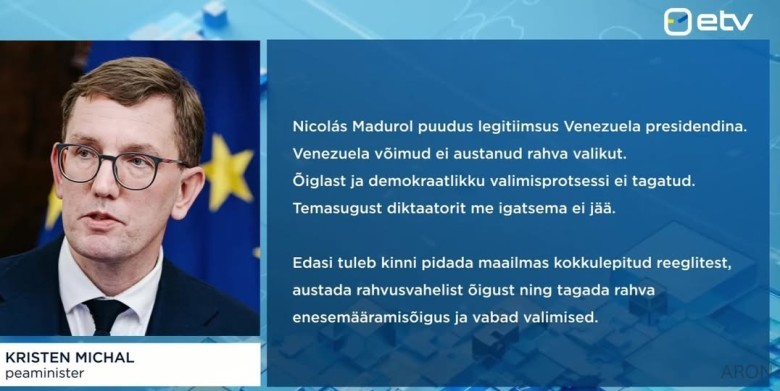 etv

Nicolás Madurol puudus legitiimsus Venezuela presidendina. Venezuela võimud ei austanud rahva valikut. Õiglast ja demokraatlikku valimisprotsessi ei tagatud. Temasugust diktaatorit me igatsema ei jää.

Edasi tuleb kinni pidada maailmas kokkulepitud reeglitest, austada rahvusvahelist õigust ning tagada rahva enesemääramisõigus ja vabad valimised.

KRISTEN MICHAL
peaminister

ARON